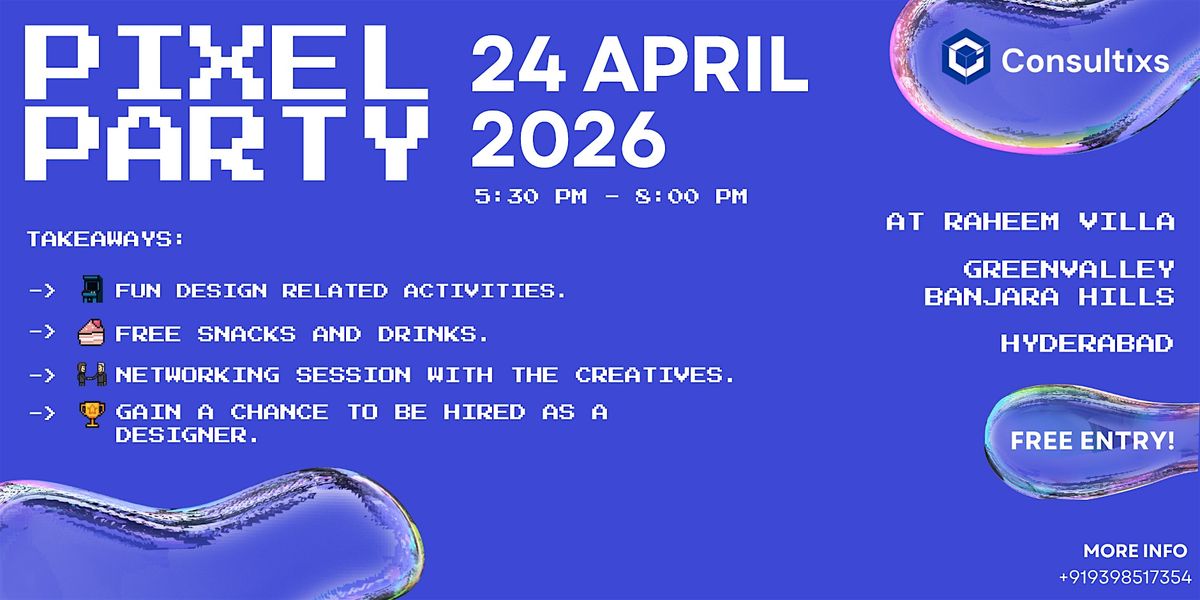 PIXEL PARTY

24 APRIL 2026

5:30 PM - 8:00 PM

Consultixs

TAKEAWAYS:

-> FUN DESIGN RELATED ACTIVITIES.

-> FREE SNACKS AND DRINKS.

-> NETWORKING SESSION WITH THE CREATIVES.

-> GAIN A CHANCE TO BE HIRED AS A DESIGNER.

AT RAHEEM VILLA

GREENVALLEY BANJARA HILLS

HYDERABAD

FREE ENTRY!

MORE INFO
+919398517354